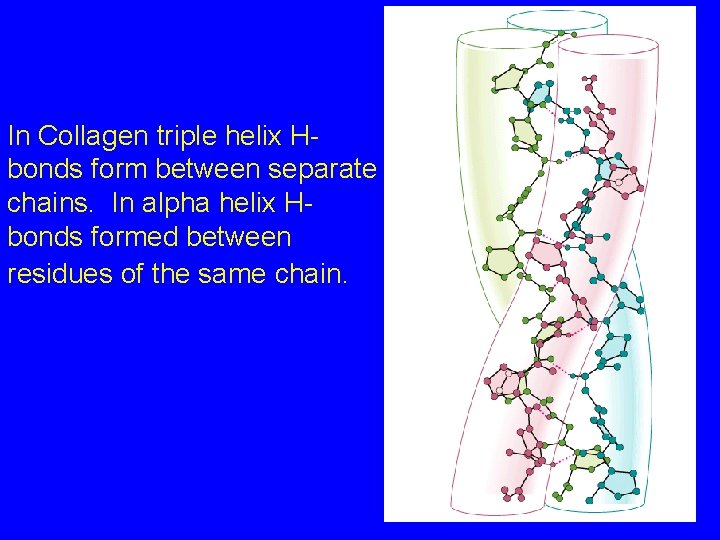 In Collagen triple helix H-bonds form between separate chains.  In alpha helix H-bonds formed between residues of the same chain.